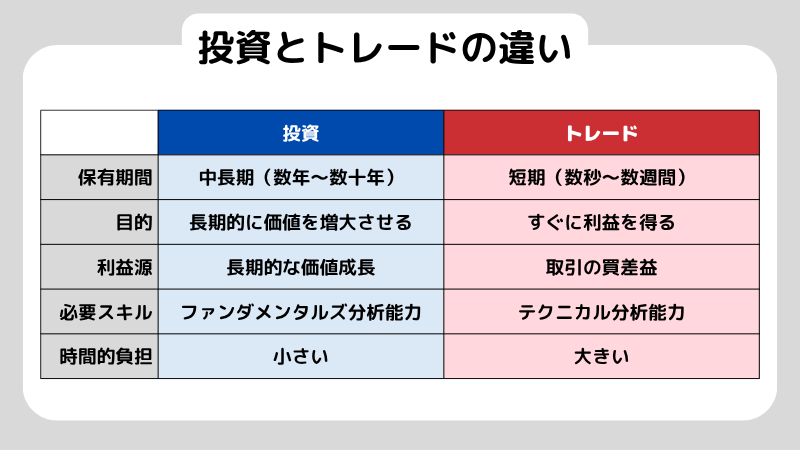 投資とトレードの違い

| | 投資 | トレード |
|---|---|---|
| 保有期間 | 中長期（数年〜数十年） | 短期（数秒〜数週間） |
| 目的 | 長期的に価値を増大させる | すぐに利益を得る |
| 利益源 | 長期的な価値成長 | 取引の買差益 |
| 必要スキル | ファンダメンタルズ分析能力 | テクニカル分析能力 |
| 時間的負担 | 小さい | 大きい |